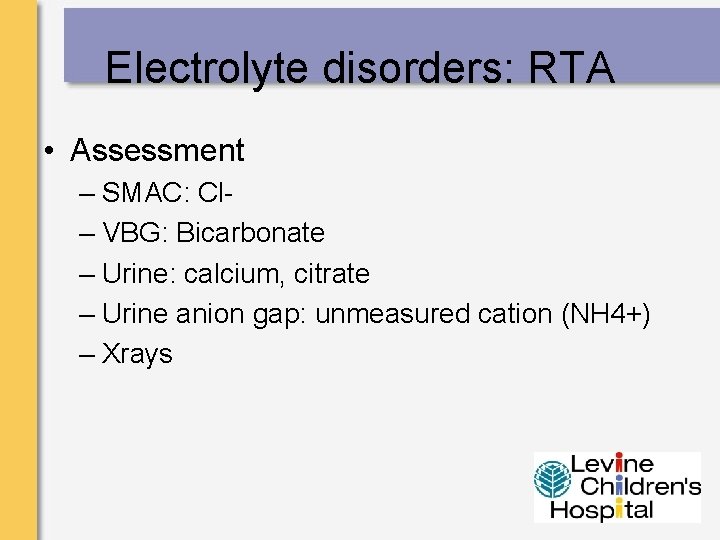 Electrolyte disorders: RTA

• Assessment
– SMAC: Cl-
– VBG: Bicarbonate
– Urine: calcium, citrate
– Urine anion gap: unmeasured cation (NH4+)
– Xrays

Levine Children's Hospital